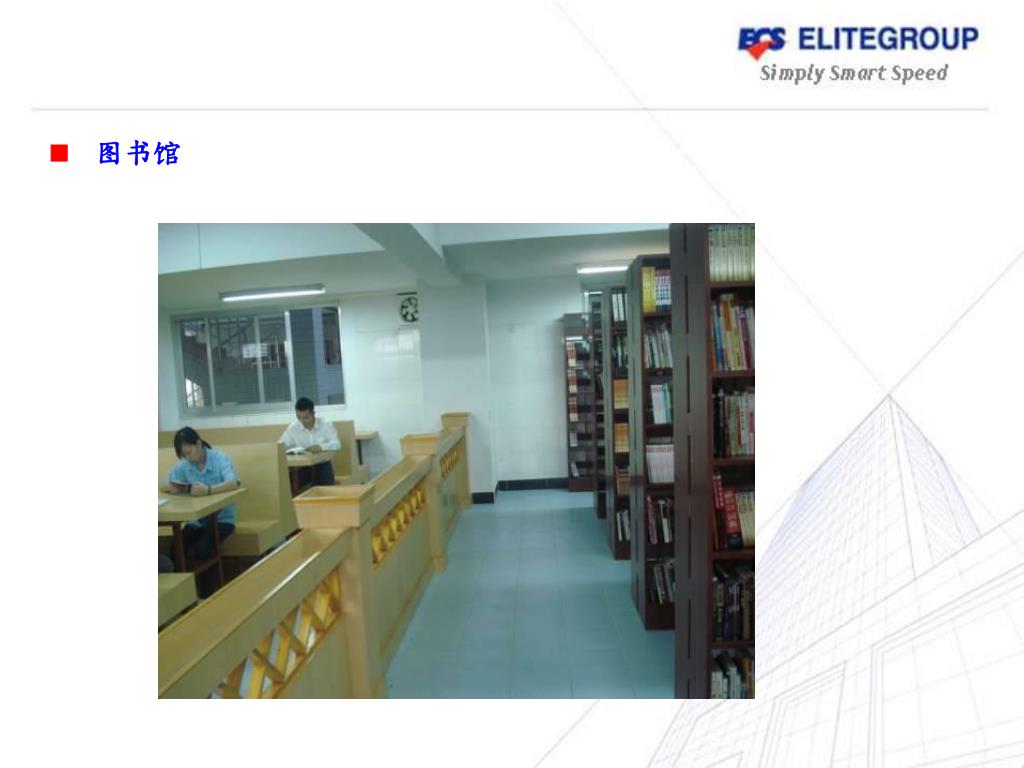 ECS ELITEGROUP
Simply Smart Speed

■ 图书馆